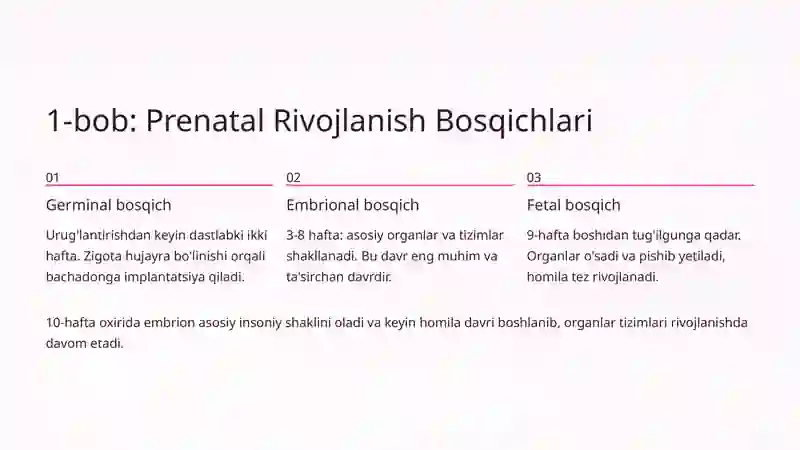 1-bob: Prenatal Rivojlanish Bosqichlari

01

Germinal bosqich

Urug'lantirishdan keyin dastlabki ikki hafta. Zigota hujayra bo'linishi orqali bachadonga implantatsiya qiladi.

02

Embrional bosqich

3-8 hafta: asosiy organlar va tizimlar shakllanadi. Bu davr eng muhim va ta'sirchan davrdir.

03

Fetal bosqich

9-hafta boshidan tug'ilgunga qadar. Organlar o'sadi va pishib yetiladi, homila tez rivojlanadi.

10-hafta oxirida embrion asosiy insoniy shaklini oladi va keyin homila davri boshlanib, organlar tizimlari rivojlanishda davom etadi.